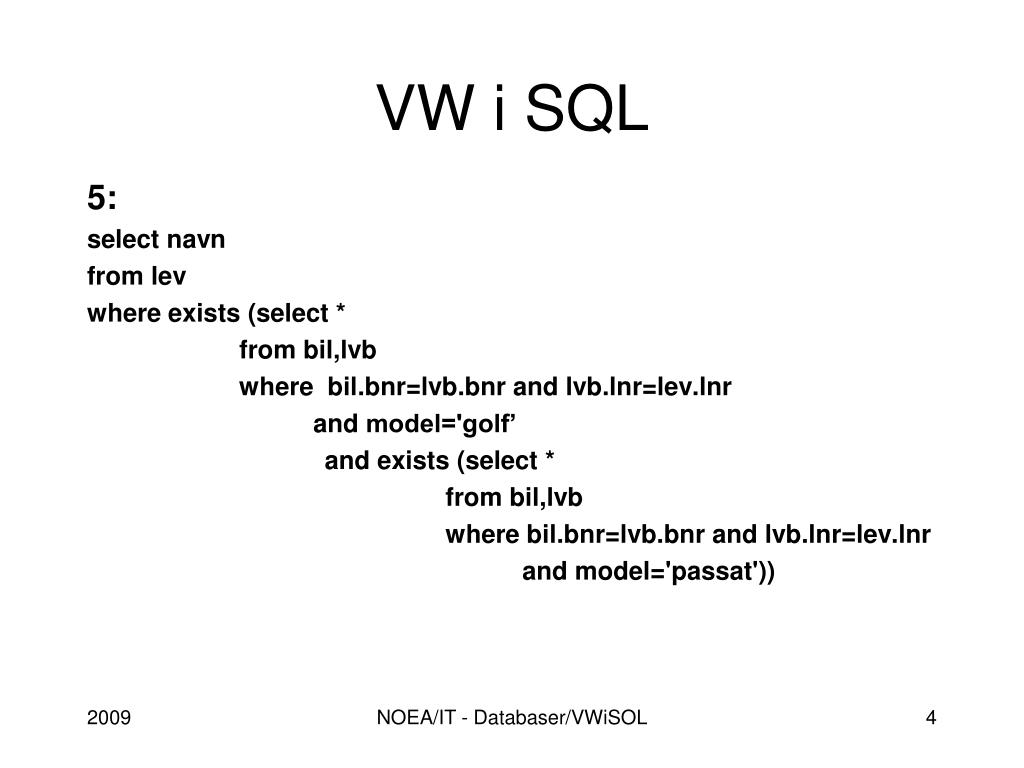 VW i SQL

5:
select navn
from lev
where exists (select *
from bil,lvb
where bil.bnr=lvb.bnr and lvb.lnr=lev.lnr
and model='golf’
and exists (select *
from bil,lvb
where bil.bnr=lvb.bnr and lvb.lnr=lev.lnr
and model='passat'))

2009

NOEA/IT - Databaser/VWiSOL

4